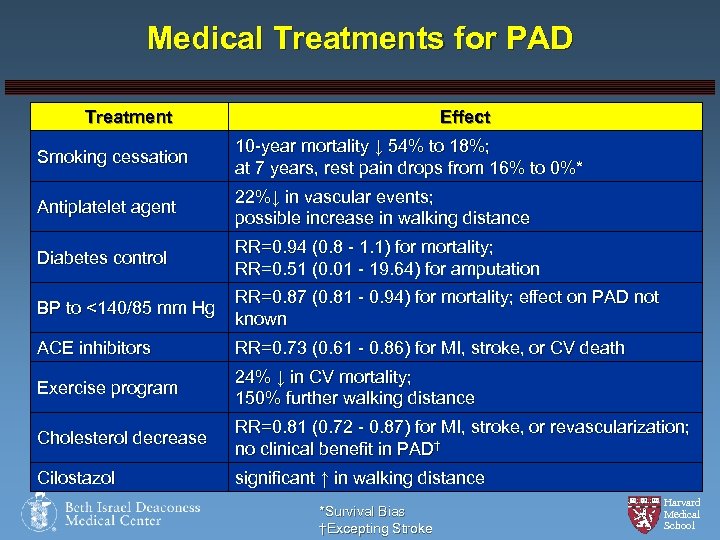 Medical Treatments for PAD

| Treatment | Effect |
|---|---|
| Smoking cessation | 10-year mortality ↓ 54% to 18%; at 7 years, rest pain drops from 16% to 0%* |
| Antiplatelet agent | 22%↓ in vascular events; possible increase in walking distance |
| Diabetes control | RR=0.94 (0.8 - 1.1) for mortality; RR=0.51 (0.01 - 19.64) for amputation |
| BP to <140/85 mm Hg | RR=0.87 (0.81 - 0.94) for mortality; effect on PAD not known |
| ACE inhibitors | RR=0.73 (0.61 - 0.86) for MI, stroke, or CV death |
| Exercise program | 24% ↓ in CV mortality; 150% further walking distance |
| Cholesterol decrease | RR=0.81 (0.72 - 0.87) for MI, stroke, or revascularization; no clinical benefit in PAD† |
| Cilostazol | significant ↑ in walking distance |

Beth Israel Deaconess Medical Center

*Survival Bias
†Excepting Stroke

Harvard Medical School